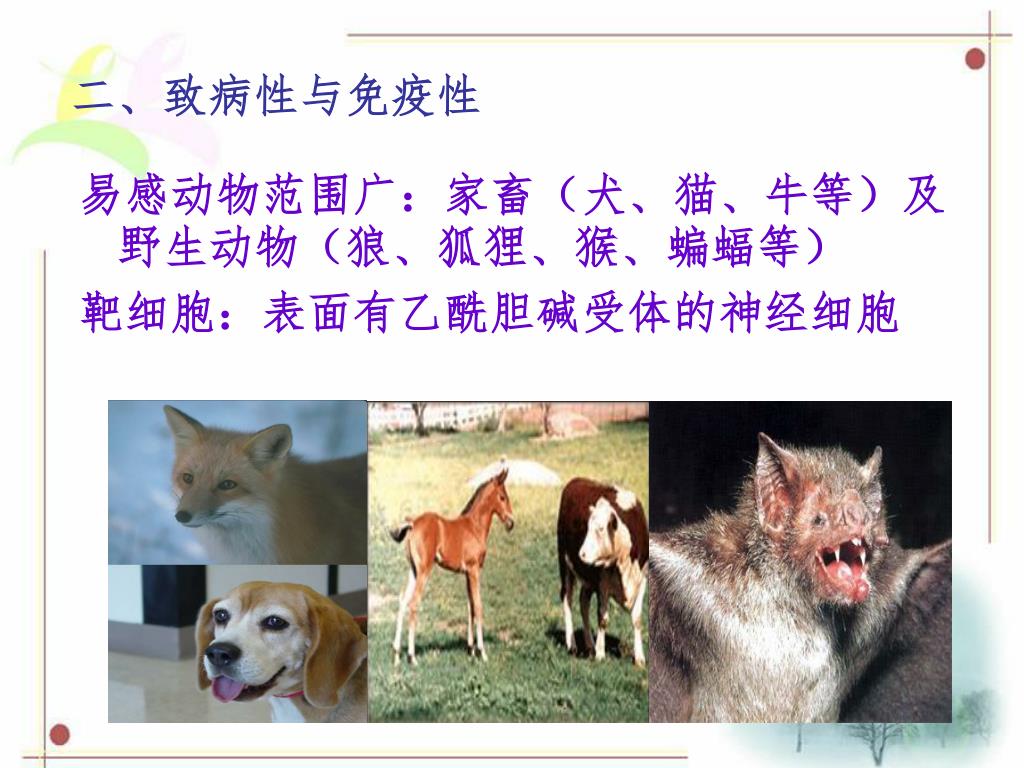 二、致病性与免疫性

易感动物范围广：家畜（犬、猫、牛等）及野生动物（狼、狐狸、猴、蝙蝠等）

靶细胞：表面有乙酰胆碱受体的神经细胞